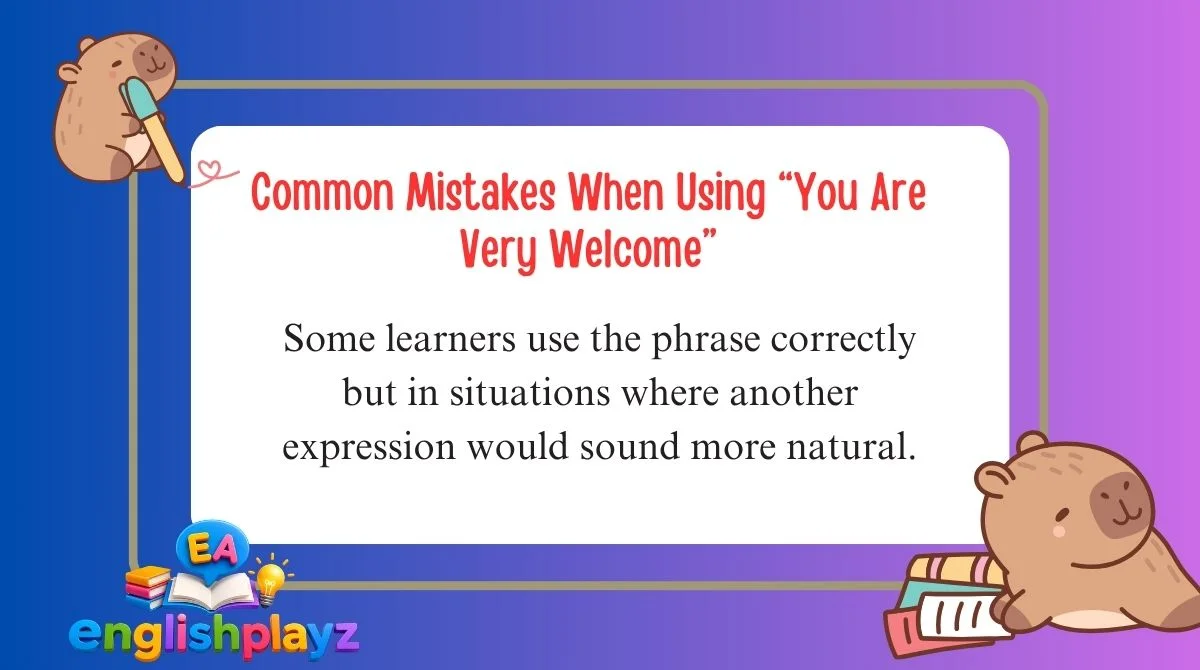 Common Mistakes When Using “You Are Very Welcome”

Some learners use the phrase correctly but in situations where another expression would sound more natural.

EA
englishplayz